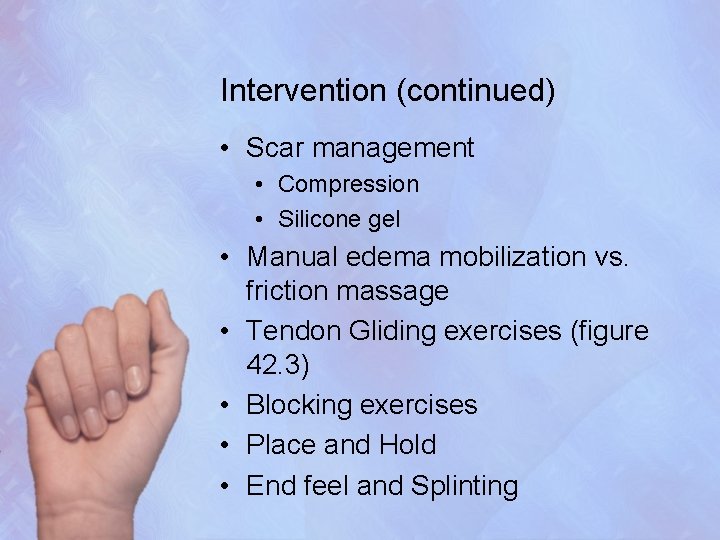 Intervention (continued)

• Scar management
  • Compression
  • Silicone gel
• Manual edema mobilization vs. friction massage
• Tendon Gliding exercises (figure 42.3)
• Blocking exercises
• Place and Hold
• End feel and Splinting